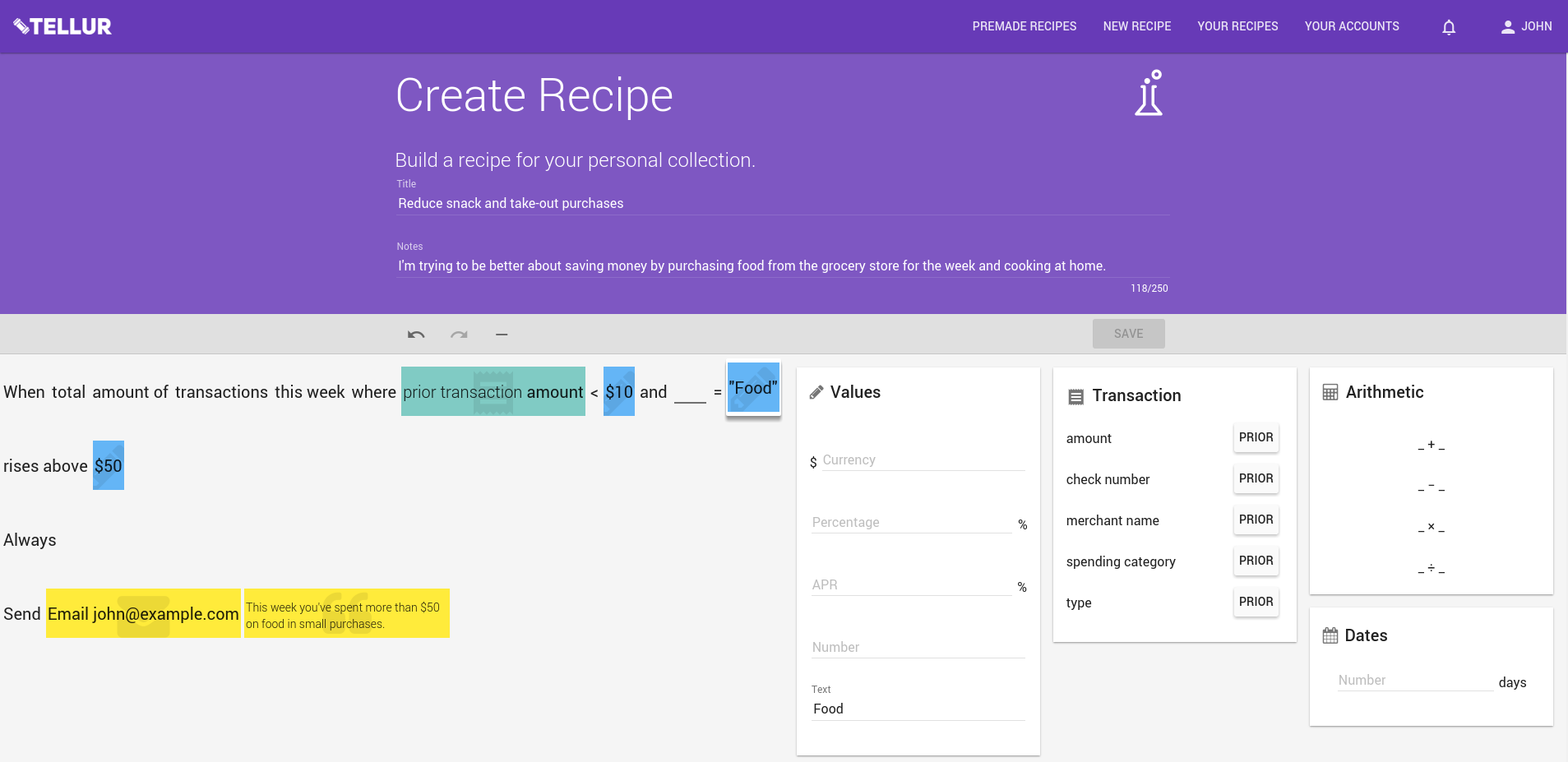 TELLUR

PREMADE RECIPES NEW RECIPE YOUR RECIPES YOUR ACCOUNTS JOHN

Create Recipe

Build a recipe for your personal collection.

Title
Reduce snack and take-out purchases

Notes
I'm trying to be better about saving money by purchasing food from the grocery store for the week and cooking at home.
118/250

SAVE

When total amount of transactions this week where prior transaction amount < $10 and ___ = "Food"

rises above $50

Always

Send Email john@example.com This week you've spent more than $50 on food in small purchases.

Values

$ Currency

Percentage %

APR %

Number

Text
Food

Transaction

amount PRIOR
check number PRIOR
merchant name PRIOR
spending category PRIOR
type PRIOR

Arithmetic

_ + _
_ − _
_ × _
_ ÷ _

Dates

Number days